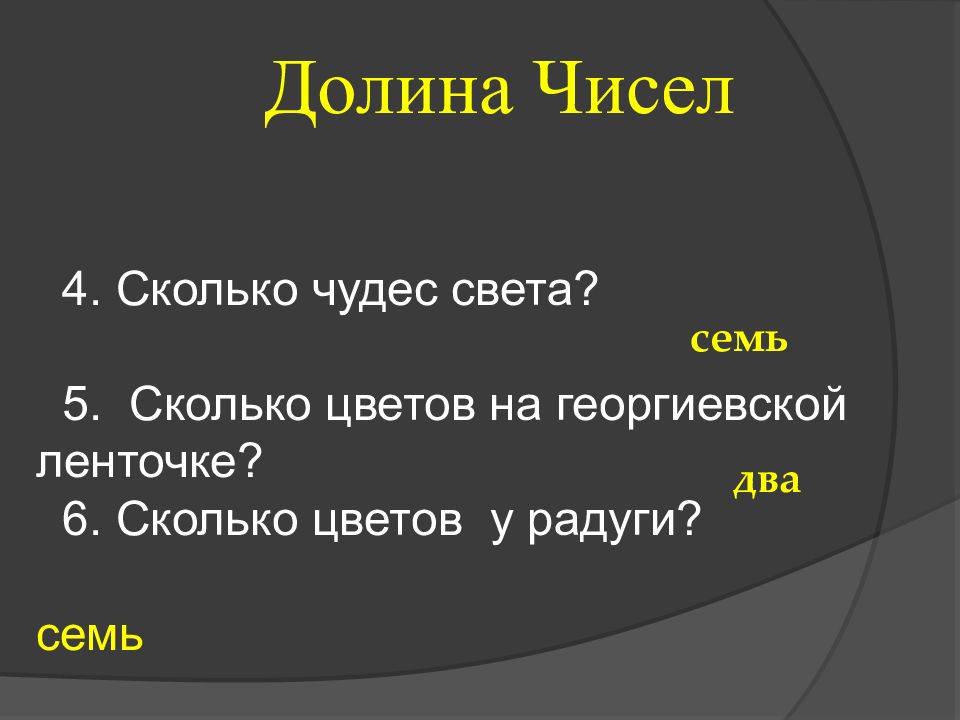 Долина Чисел

4. Сколько чудес света?

семь

5. Сколько цветов на георгиевской ленточке?

два

6. Сколько цветов у радуги?

семь